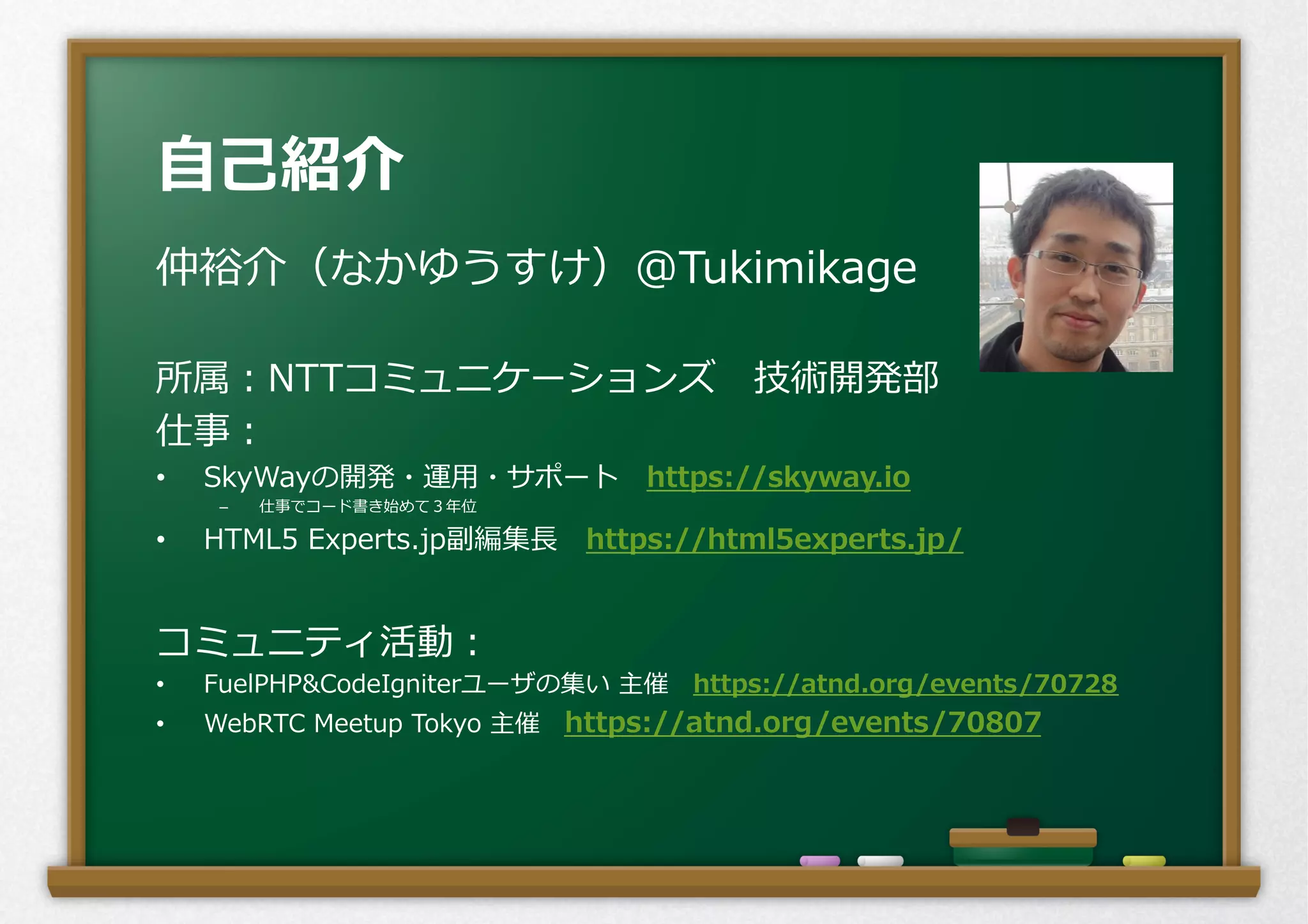 自己紹介

仲裕介（なかゆうすけ）@Tukimikage

所属：NTTコミュニケーションズ　技術開発部
仕事：
• SkyWayの開発・運用・サポート　https://skyway.io
– 仕事でコード書き始めて３年位
• HTML5 Experts.jp副編集長　https://html5experts.jp/

コミュニティ活動：
• FuelPHP&CodeIgniterユーザの集い 主催　https://atnd.org/events/70728
• WebRTC Meetup Tokyo 主催　https://atnd.org/events/70807